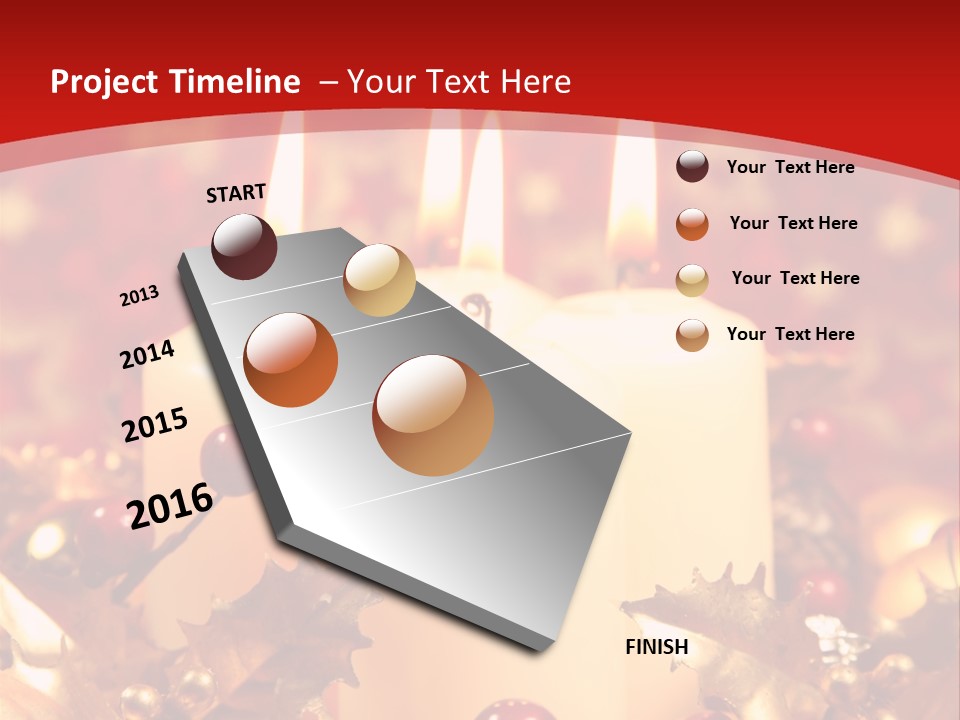 Project Timeline – Your Text Here

START

2013

2014

2015

2016

FINISH

Your Text Here

Your Text Here

Your Text Here

Your Text Here